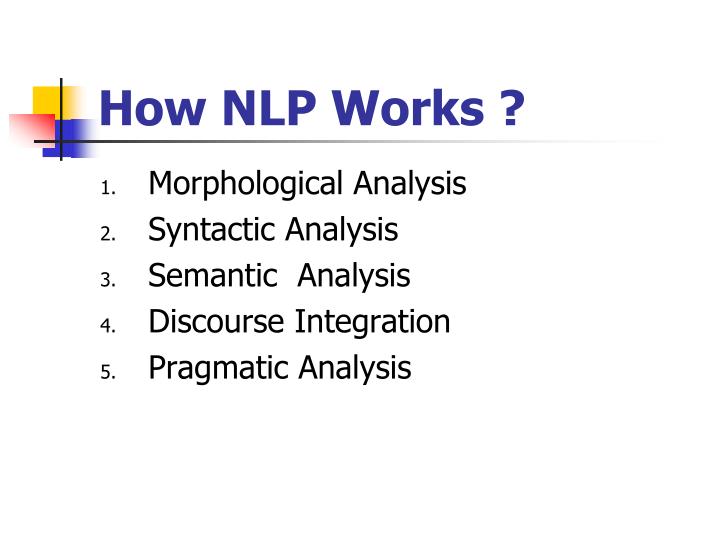 How NLP Works ?

1. Morphological Analysis
2. Syntactic Analysis
3. Semantic  Analysis
4. Discourse Integration
5. Pragmatic Analysis